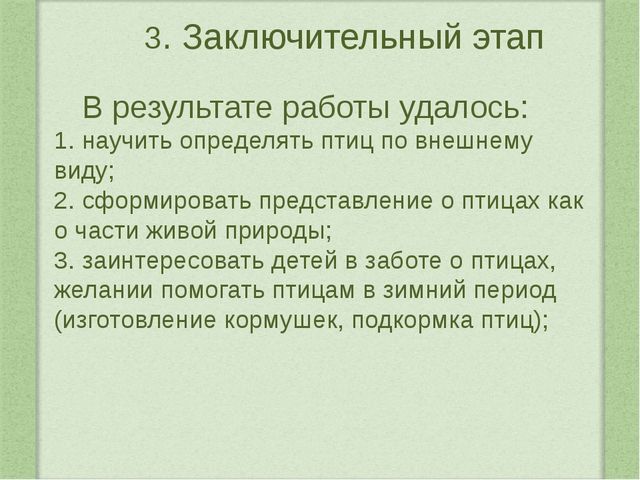 3. Заключительный этап

В результате работы удалось:
1. научить определять птиц по внешнему виду;
2. сформировать представление о птицах как о части живой природы;
3. заинтересовать детей в заботе о птицах, желании помогать птицам в зимний период (изготовление кормушек, подкормка птиц);